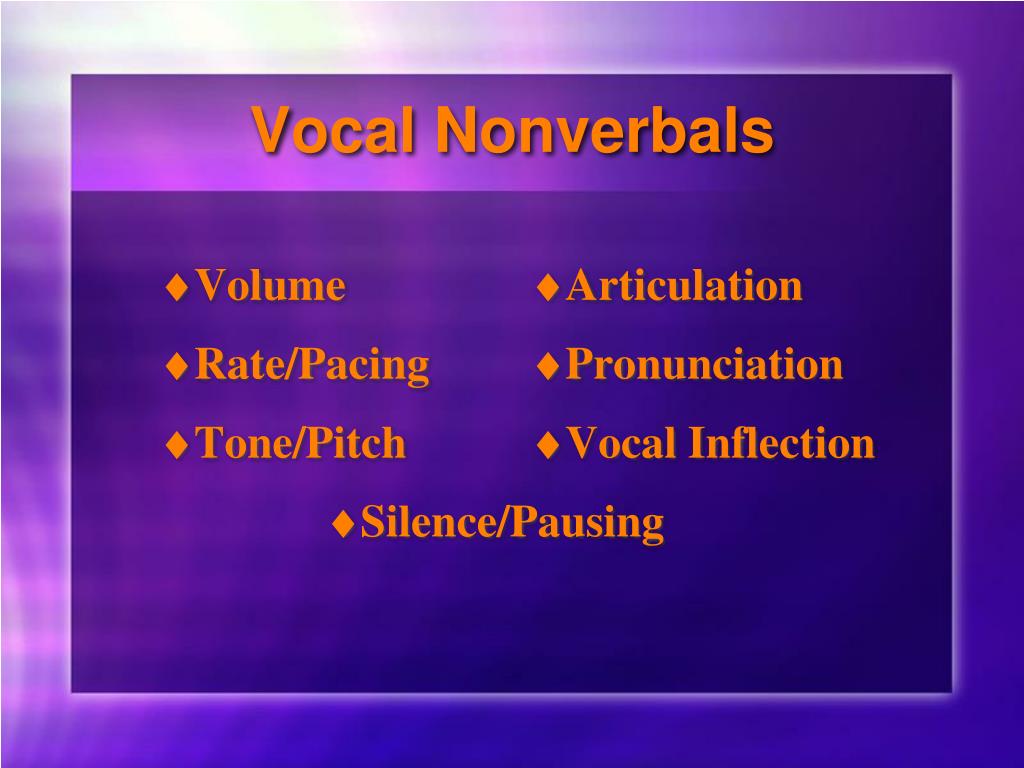 Vocal Nonverbals

♦Volume
♦Rate/Pacing
♦Tone/Pitch

♦Articulation
♦Pronunciation
♦Vocal Inflection

♦Silence/Pausing